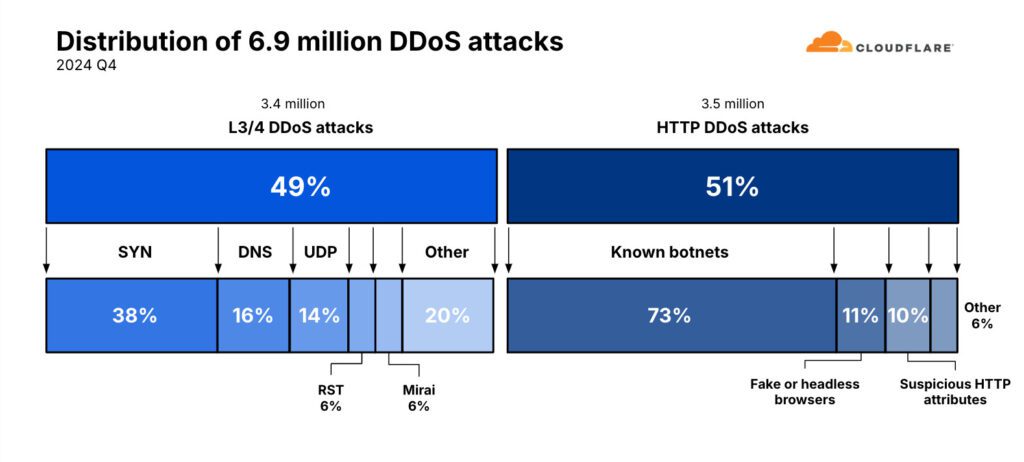 Distribution of 6.9 million DDoS attacks
2024 Q4

CLOUDFLARE

3.4 million
L3/4 DDoS attacks

49%

SYN DNS UDP Other

38% 16% 14% 20%

RST
6%

Mirai
6%

3.5 million
HTTP DDoS attacks

51%

Known botnets

73% 11% 10%

Other
6%

Fake or headless browsers

Suspicious HTTP attributes